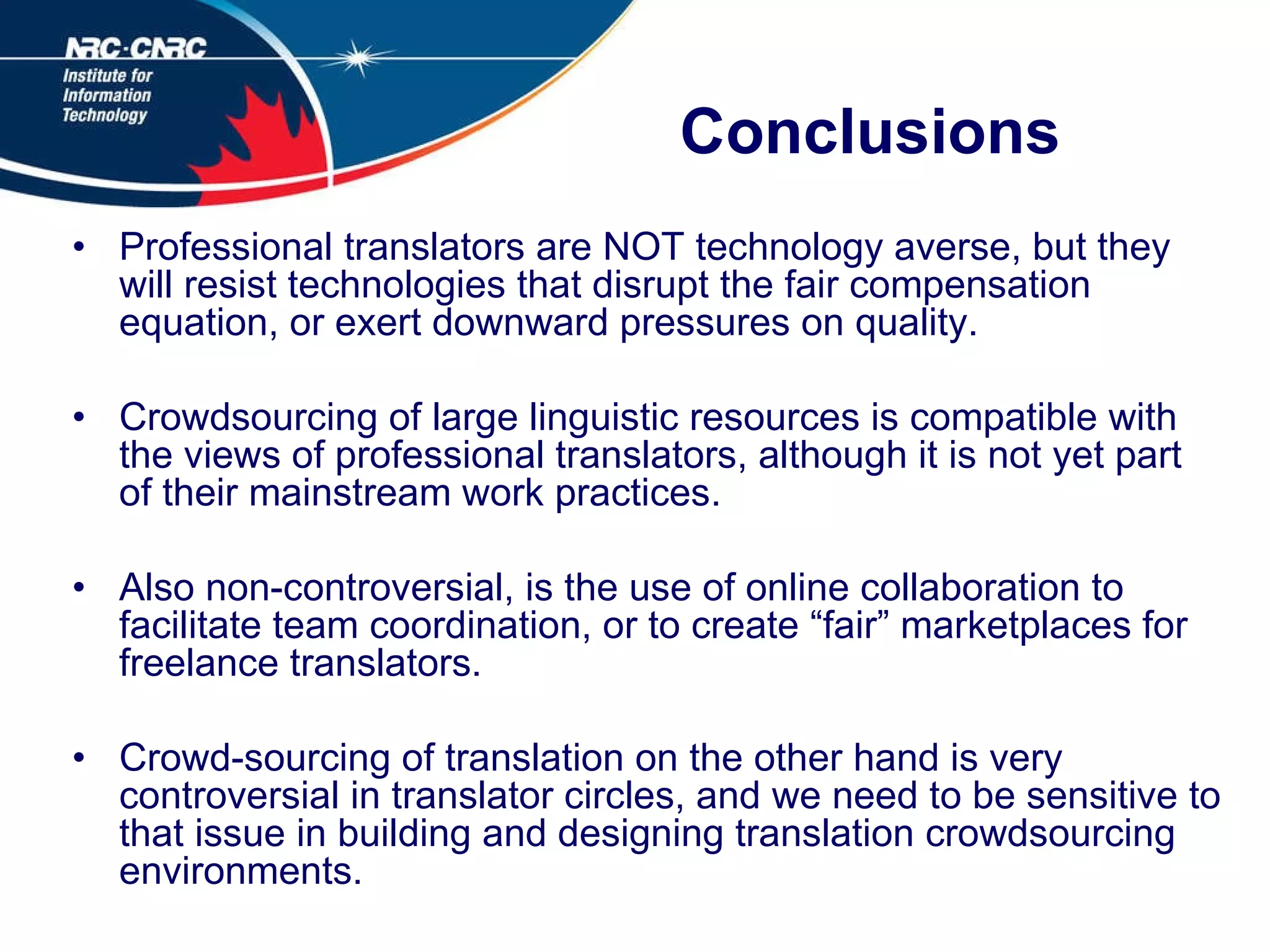 NRC·CNRC
Institute for Information Technology

Conclusions

• Professional translators are NOT technology averse, but they will resist technologies that disrupt the fair compensation equation, or exert downward pressures on quality.

• Crowdsourcing of large linguistic resources is compatible with the views of professional translators, although it is not yet part of their mainstream work practices.

• Also non-controversial, is the use of online collaboration to facilitate team coordination, or to create “fair” marketplaces for freelance translators.

• Crowd-sourcing of translation on the other hand is very controversial in translator circles, and we need to be sensitive to that issue in building and designing translation crowdsourcing environments.